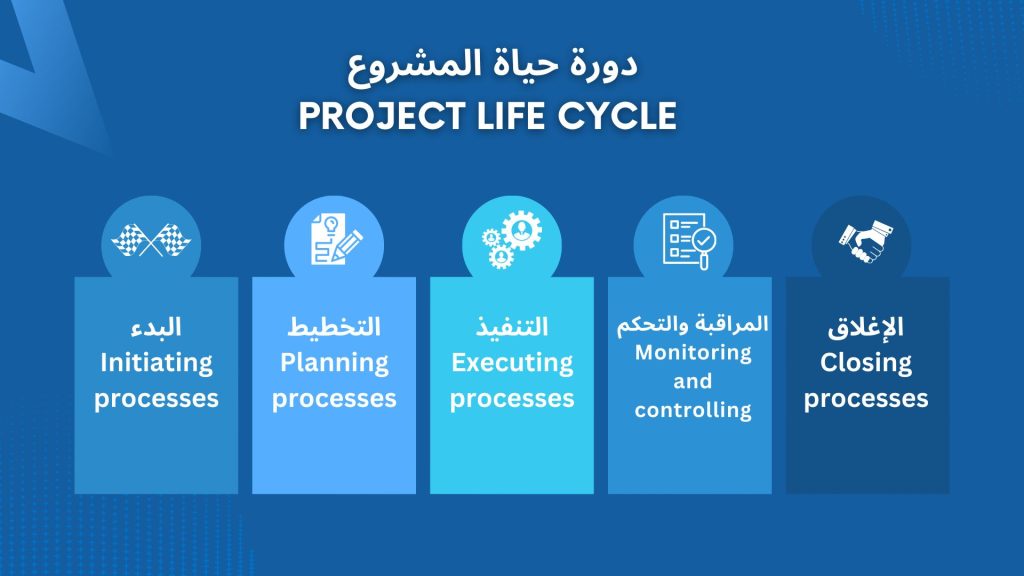 دورة حياة المشروع
PROJECT LIFE CYCLE

البدء
Initiating processes

التخطيط
Planning processes

التنفيذ
Executing processes

المراقبة والتحكم
Monitoring and controlling

الإغلاق
Closing processes